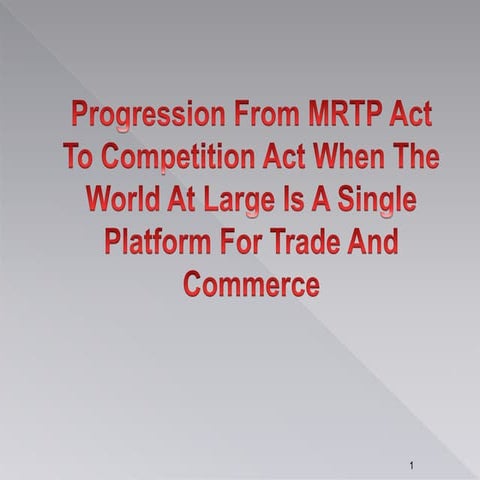 Progression From MRTP Act To Competition Act When The World At Large Is A Single Platform For Trade And Commerce

1